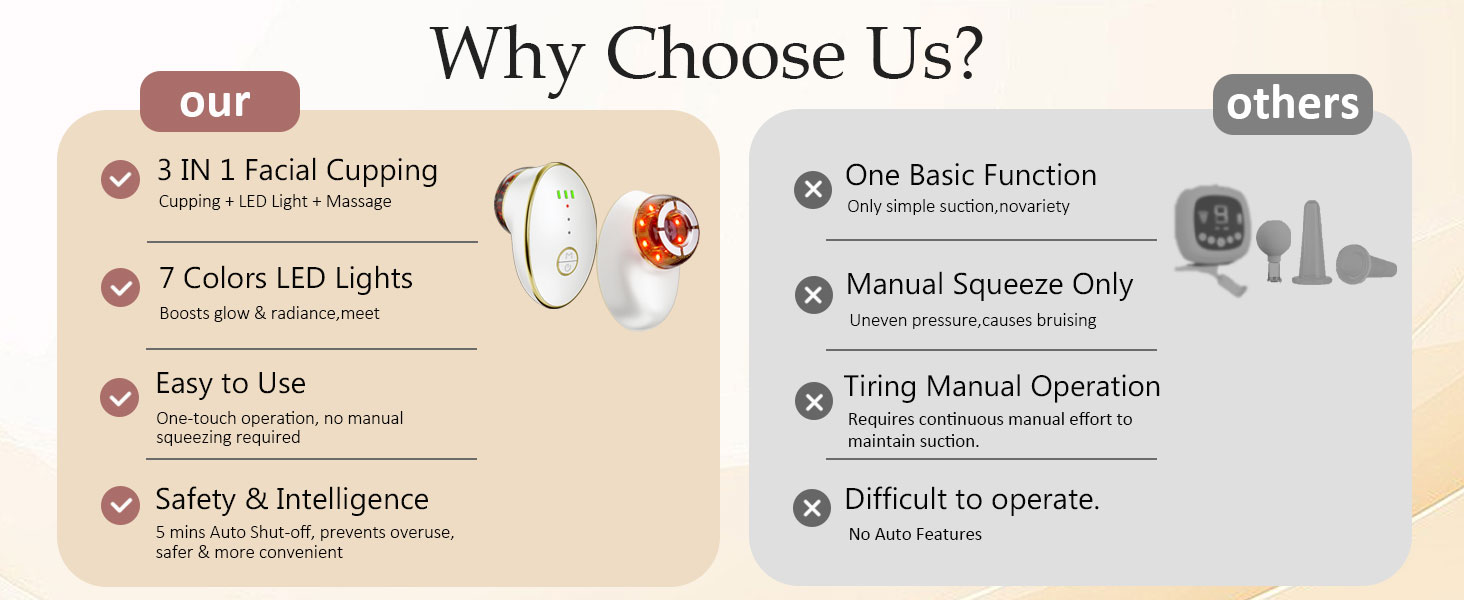 Why Choose Us?

our

3 IN 1 Facial Cupping
Cupping + LED Light + Massage

7 Colors LED Lights
Boosts glow & radiance,meet

Easy to Use
One-touch operation, no manual squeezing required

Safety & Intelligence
5 mins Auto Shut-off, prevents overuse, safer & more convenient

others

One Basic Function
Only simple suction,novariety

Manual Squeeze Only
Uneven pressure,causes bruising

Tiring Manual Operation
Requires continuous manual effort to maintain suction.

Difficult to operate.
No Auto Features